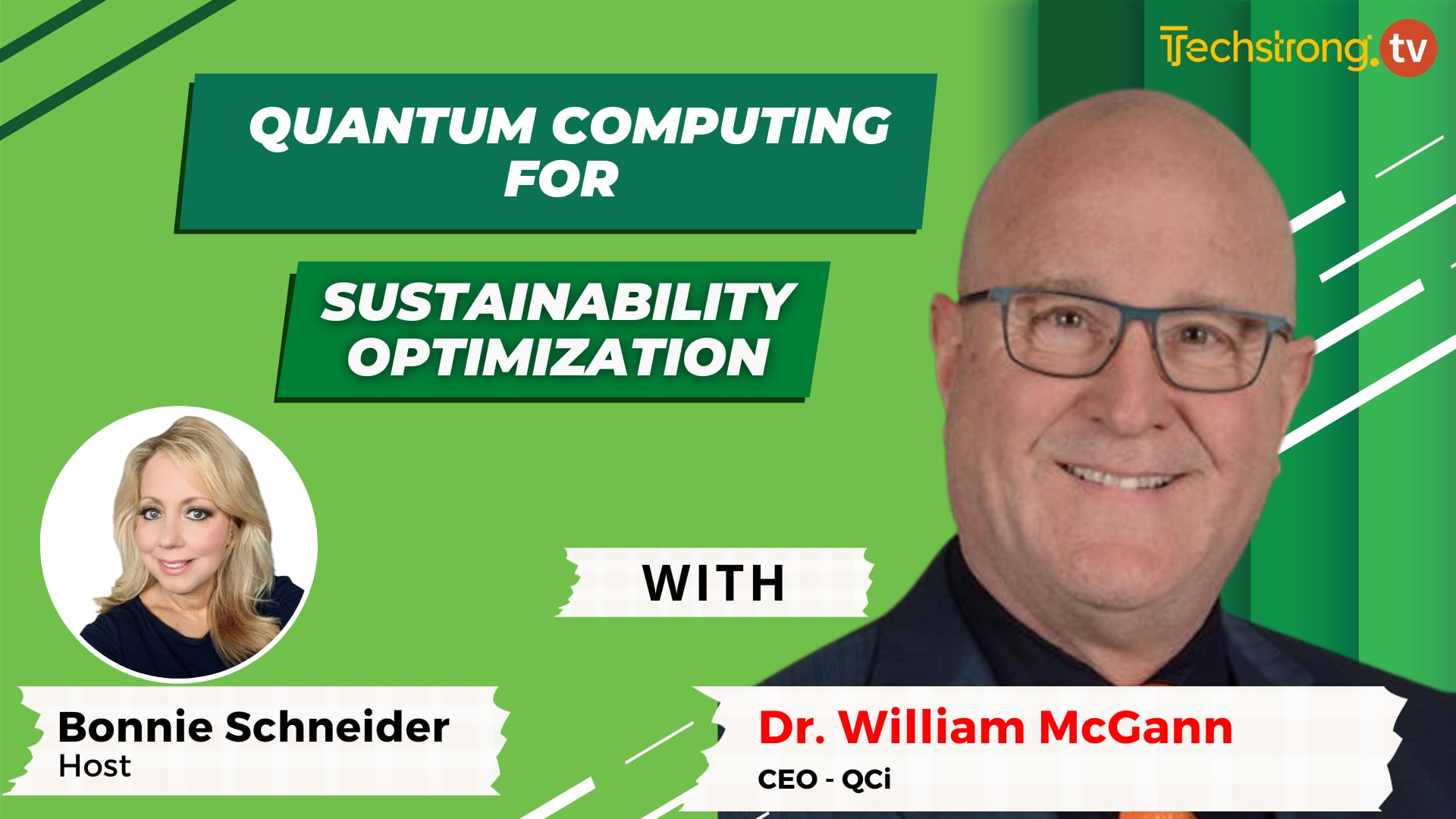 Techstrong.tv

QUANTUM COMPUTING FOR

SUSTAINABILITY OPTIMIZATION

WITH

Bonnie Schneider
Host

Dr. William McGann
CEO - QCi